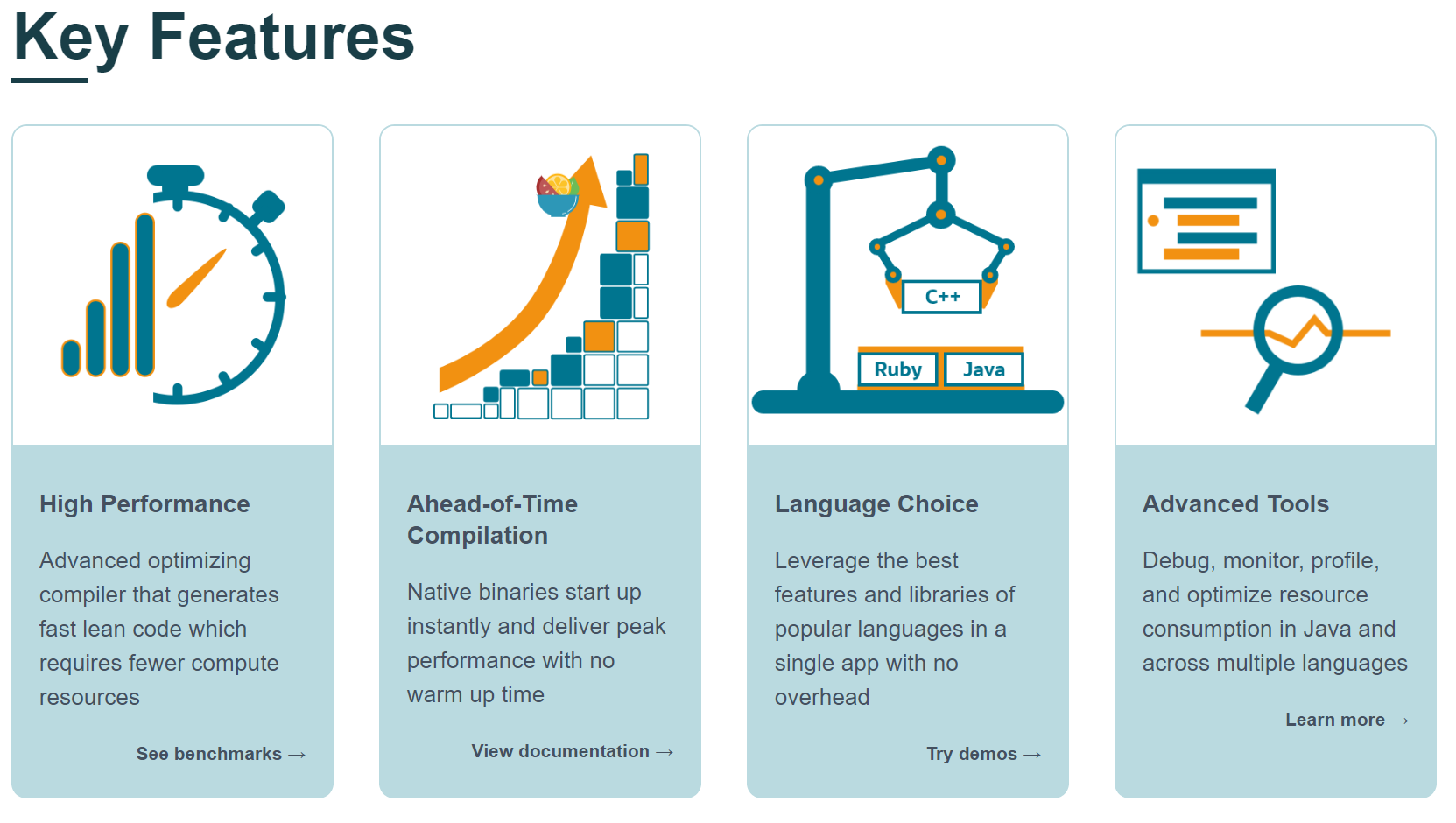 Key Features

High Performance

Advanced optimizing compiler that generates fast lean code which requires fewer compute resources

See benchmarks →

Ahead-of-Time Compilation

Native binaries start up instantly and deliver peak performance with no warm up time

View documentation →

C++

Ruby Java

Language Choice

Leverage the best features and libraries of popular languages in a single app with no overhead

Try demos →

Advanced Tools

Debug, monitor, profile, and optimize resource consumption in Java and across multiple languages

Learn more →